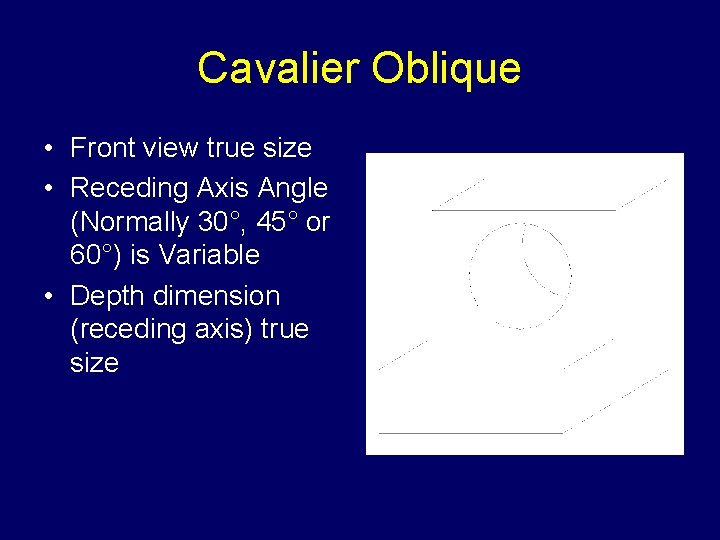 Cavalier Oblique

• Front view true size
• Receding Axis Angle (Normally 30°, 45° or 60°) is Variable
• Depth dimension (receding axis) true size